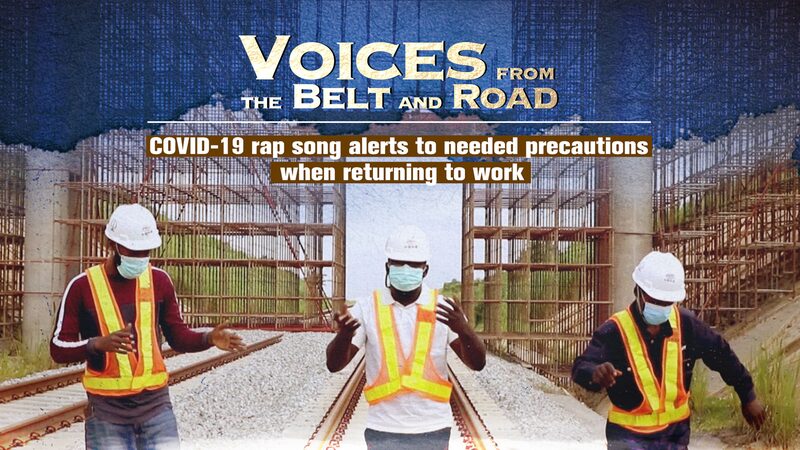 VOICES FROM THE BELT AND ROAD

COVID-19 rap song alerts to needed precautions when returning to work